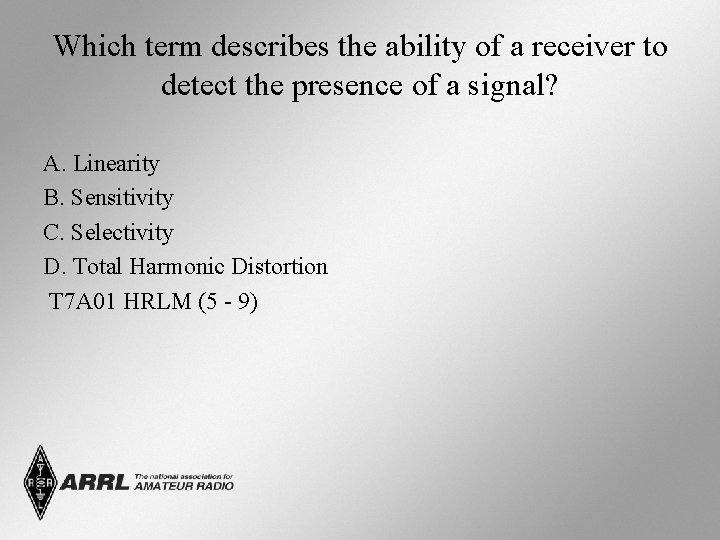 Which term describes the ability of a receiver to detect the presence of a signal?

A. Linearity
B. Sensitivity
C. Selectivity
D. Total Harmonic Distortion
T7A01 HRLM (5 - 9)

ARRL The national association for AMATEUR RADIO